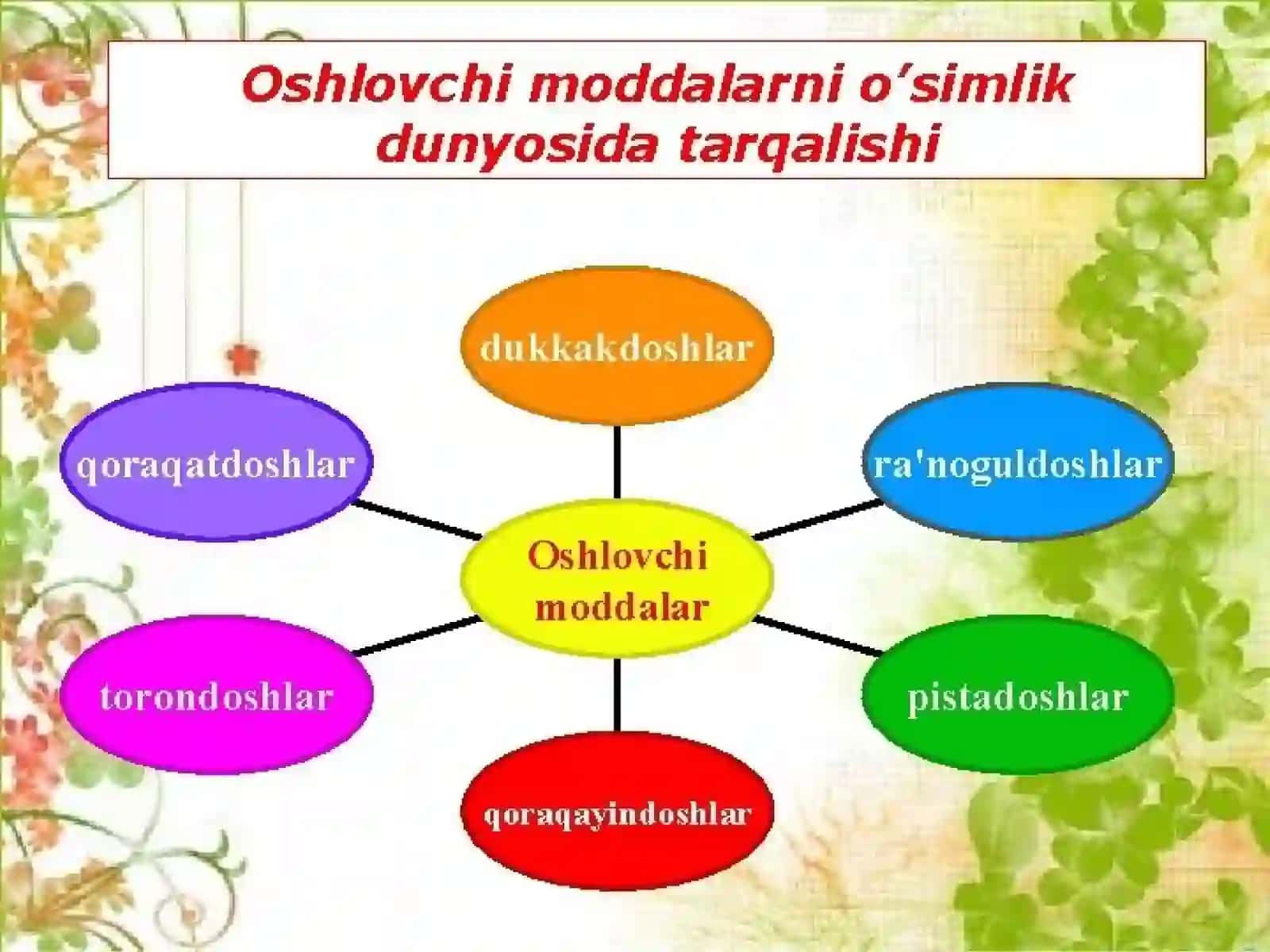 Oshlovchi moddalarni o‘simlik dunyosida tarqalishi

dukkakdoshlar

qoraqatdoshlar

ra'noguldoshlar

Oshlovchi moddalar

torondoshlar

pistadoshlar

qoraqayindoshlar